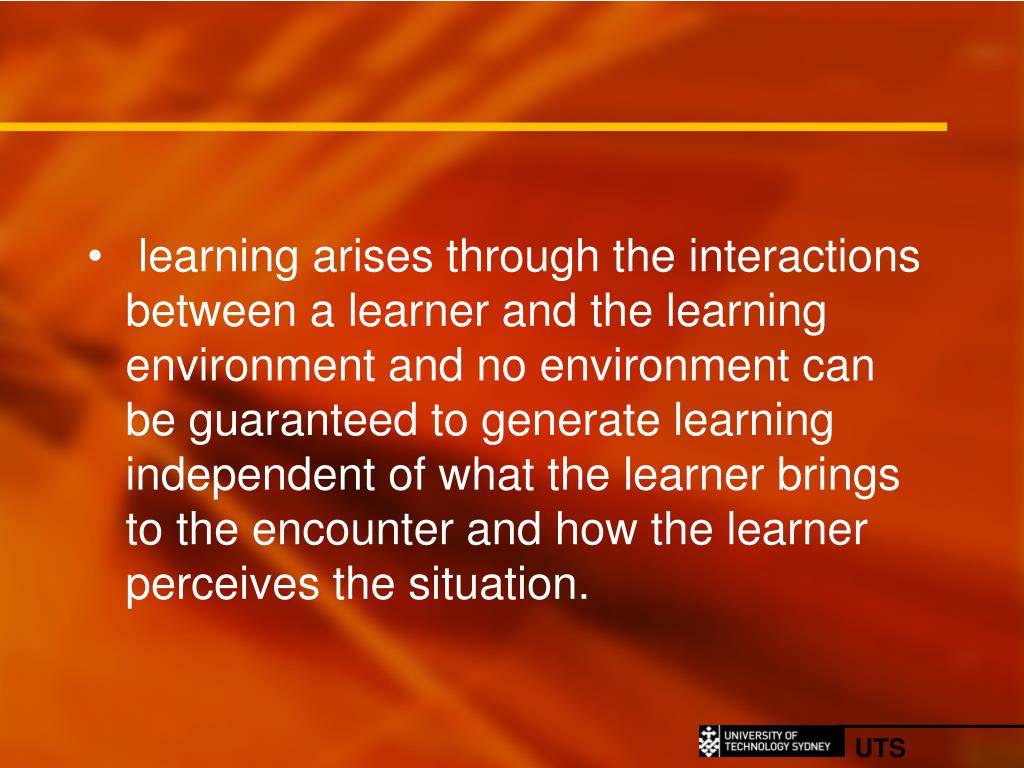 • learning arises through the interactions between a learner and the learning environment and no environment can be guaranteed to generate learning independent of what the learner brings to the encounter and how the learner perceives the situation.

UNIVERSITY OF TECHNOLOGY SYDNEY

UTS